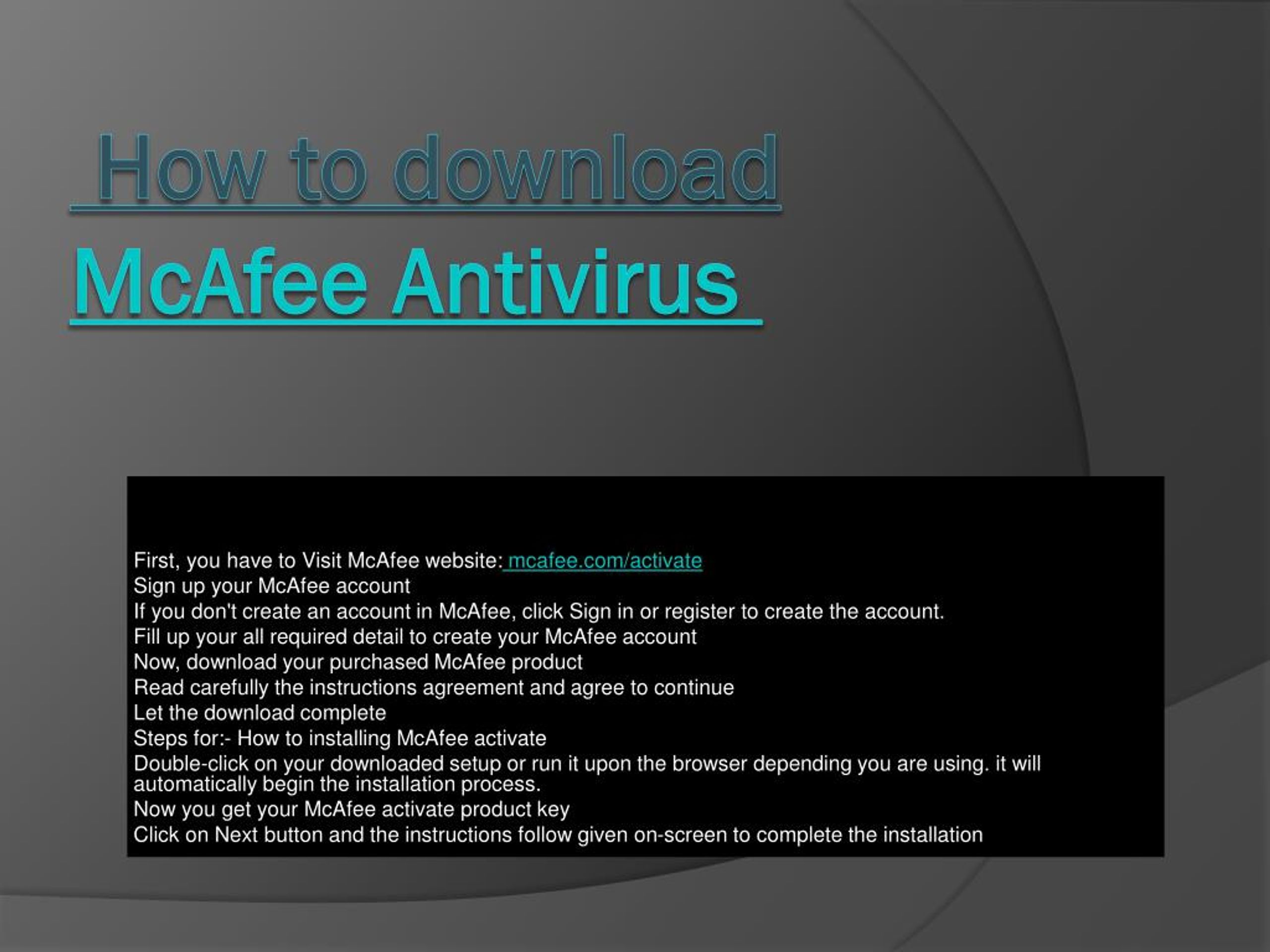 How to download McAfee Antivirus

First, you have to Visit McAfee website: mcafee.com/activate
Sign up your McAfee account
If you don't create an account in McAfee, click Sign in or register to create the account.
Fill up your all required detail to create your McAfee account
Now, download your purchased McAfee product
Read carefully the instructions agreement and agree to continue
Let the download complete
Steps for:- How to installing McAfee activate
Double-click on your downloaded setup or run it upon the browser depending you are using. it will automatically begin the installation process.
Now you get your McAfee activate product key
Click on Next button and the instructions follow given on-screen to complete the installation